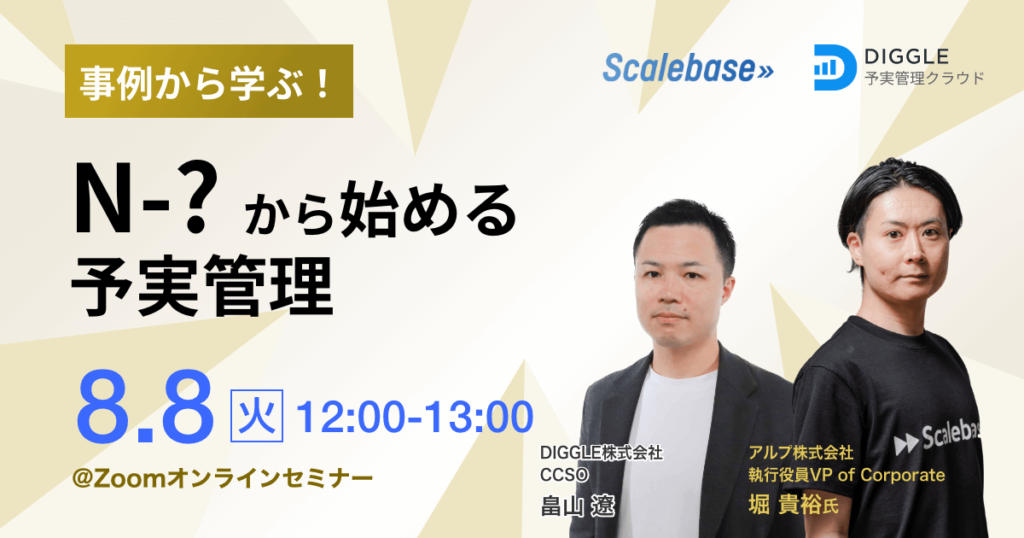 事例から学ぶ！

Scalebase»

DIGGLE
予実管理クラウド

N-? から始める
予実管理

8.8 火 12:00-13:00

@Zoomオンラインセミナー

DIGGLE株式会社
CCSO
畠山 遼

アルプ株式会社
執行役員VP of Corporate
堀 貴裕氏

Scalebase